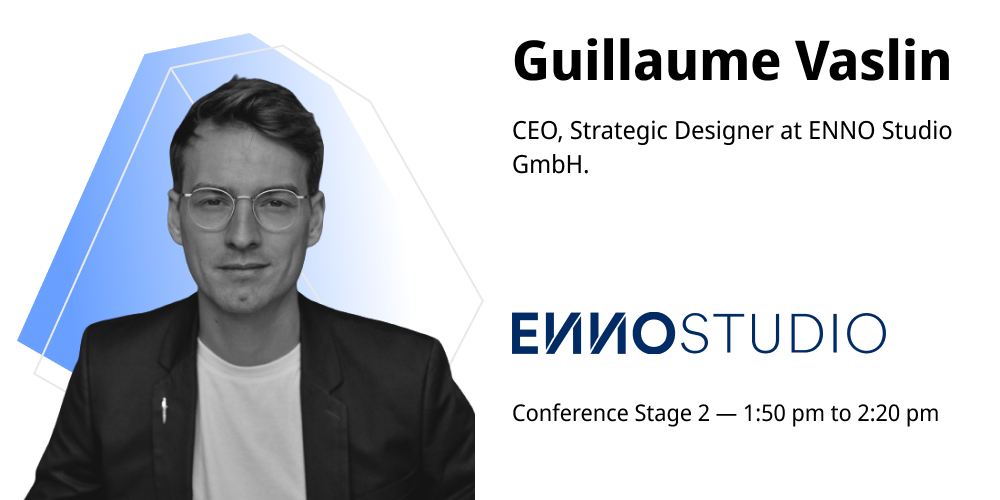 Guillaume Vaslin

CEO, Strategic Designer at ENNO Studio GmbH.

ENNOSTUDIO

Conference Stage 2 — 1:50 pm to 2:20 pm